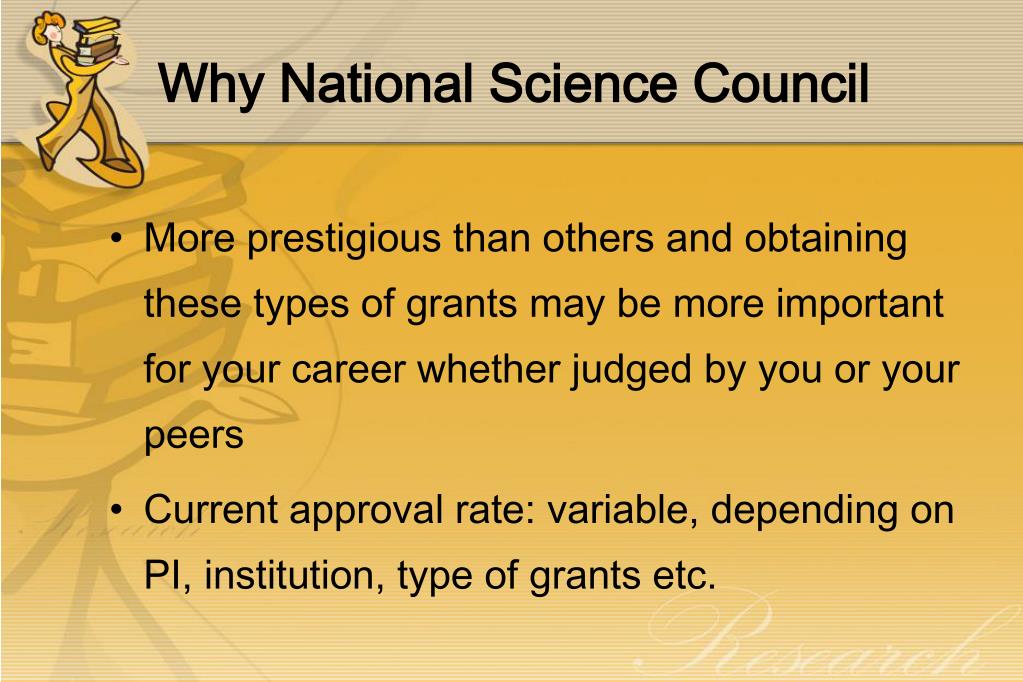 Why National Science Council

• More prestigious than others and obtaining these types of grants may be more important for your career whether judged by you or your peers

• Current approval rate: variable, depending on PI, institution, type of grants etc.

Research